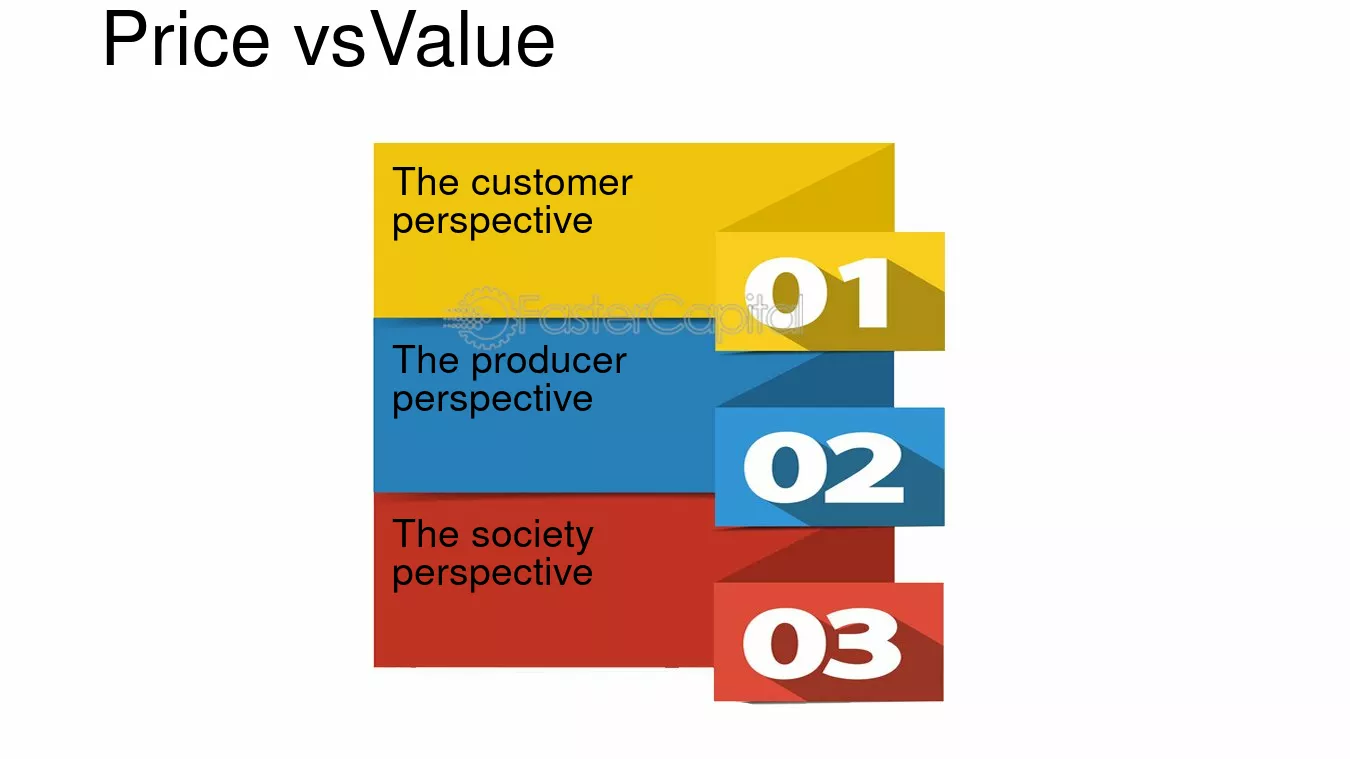 Price vsValue

The customer perspective

01

FasterCapital

The producer perspective

02

The society perspective

03